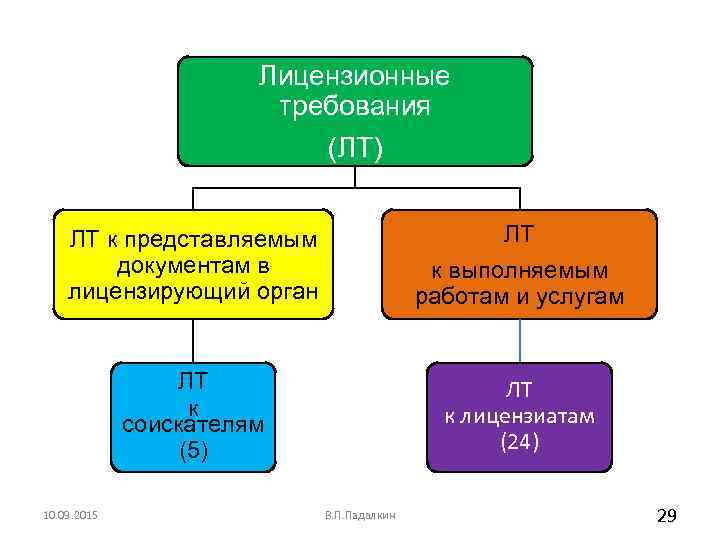 Лицензионные требования (ЛТ)

ЛТ к представляемым документам в лицензирующий орган

ЛТ к выполняемым работам и услугам

ЛТ к соискателям (5)

ЛТ к лицензиатам (24)

10.09.2015

В.П.Падалкин

29